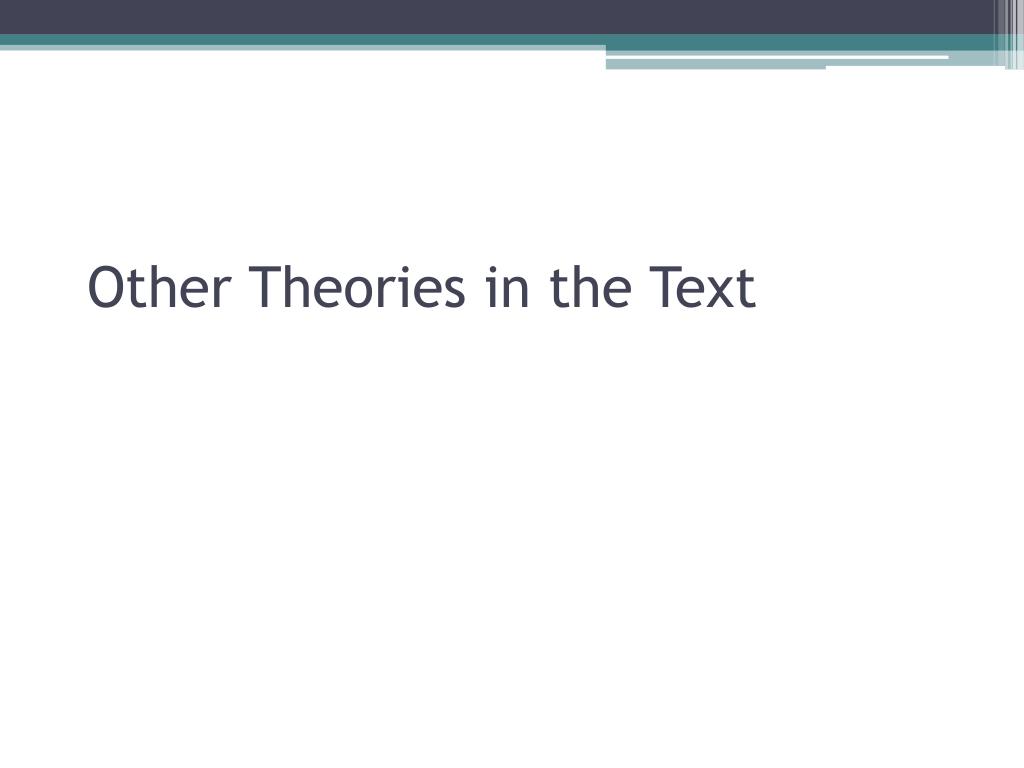 Other Theories in the Text